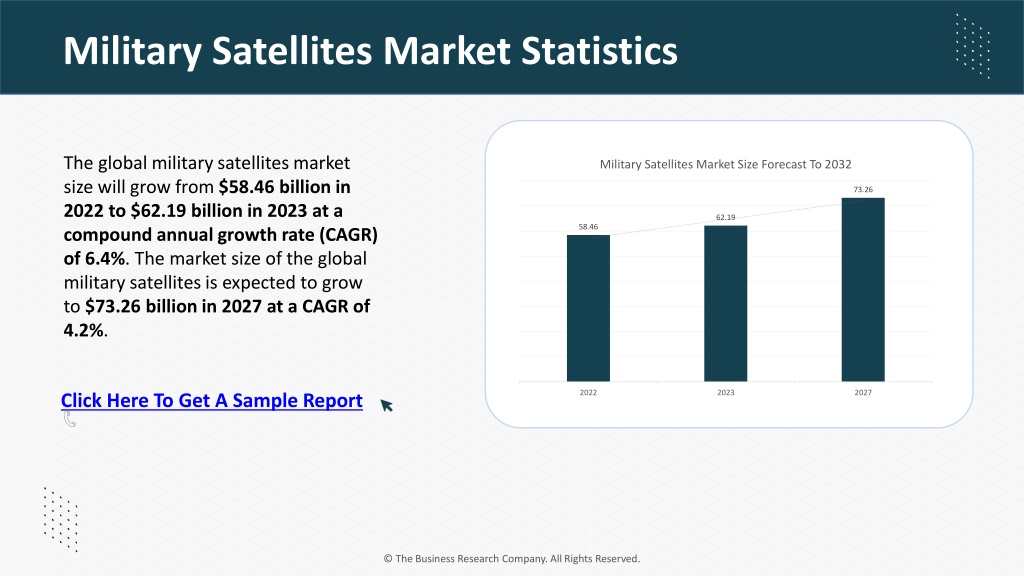 Military Satellites Market Statistics

The global military satellites market size will grow from $58.46 billion in 2022 to $62.19 billion in 2023 at a compound annual growth rate (CAGR) of 6.4%. The market size of the global military satellites is expected to grow to $73.26 billion in 2027 at a CAGR of 4.2%.

Click Here To Get A Sample Report

Military Satellites Market Size Forecast To 2032

58.46
62.19
73.26

2022
2023
2027

© The Business Research Company. All Rights Reserved.